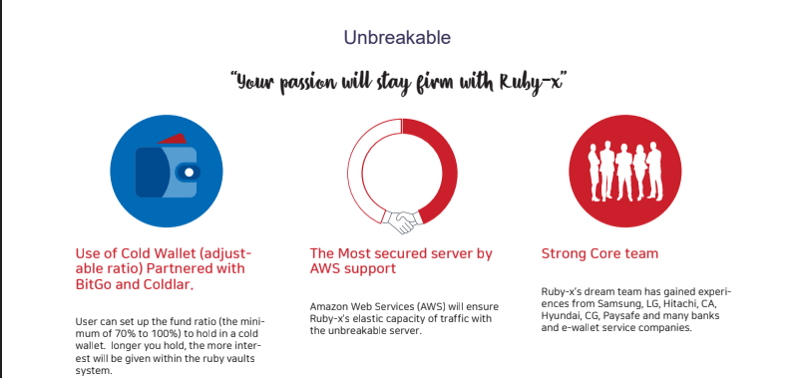 Unbreakable

"Your passion will stay firm with Ruby-x"

Use of Cold Wallet (adjustable ratio) Partnered with BitGo and Coldlar.

User can set up the fund ratio (the minimum of 70% to 100%) to hold in a cold wallet. longer you hold, the more interest will be given within the ruby vaults system.

The Most secured server by AWS support

Amazon Web Services (AWS) will ensure Ruby-x's elastic capacity of traffic with the unbreakable server.

Strong Core team

Ruby-x's dream team has gained experiences from Samsung, LG, Hitachi, CA, Hyundai, CG, Paysafe and many banks and e-wallet service companies.